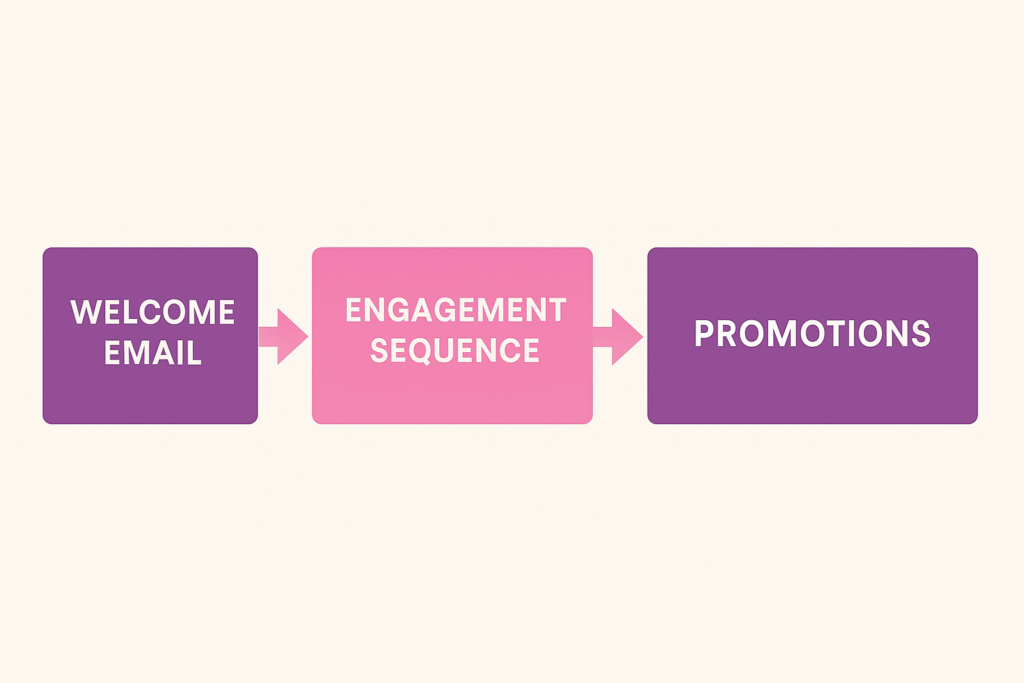 WELCOME EMAIL

ENGAGEMENT SEQUENCE

PROMOTIONS